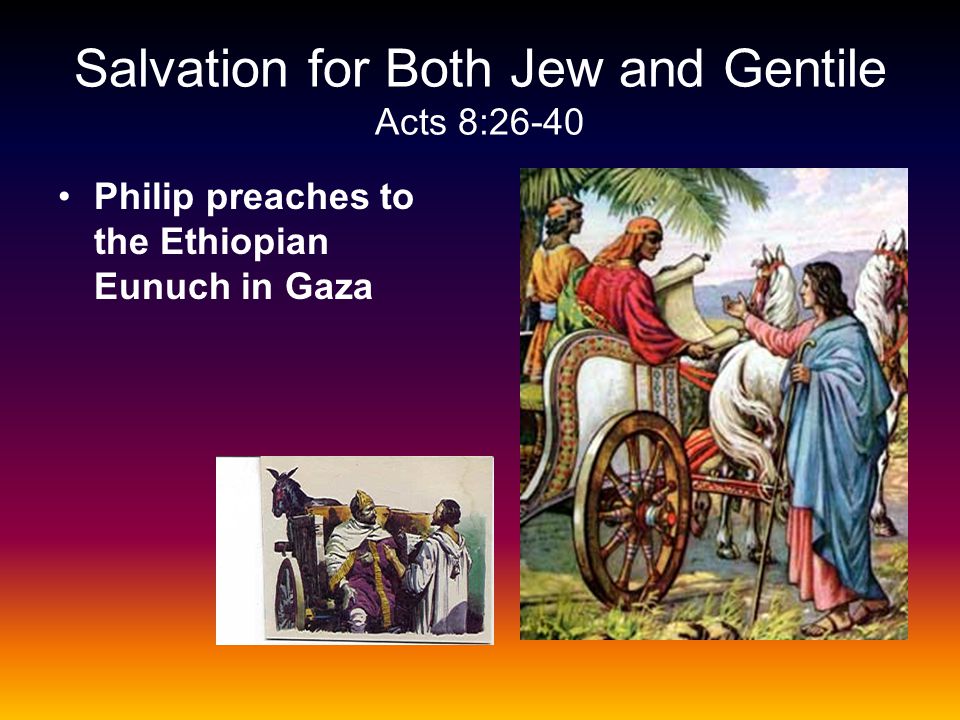 Salvation for Both Jew and Gentile
Acts 8:26-40

• Philip preaches to the Ethiopian Eunuch in Gaza